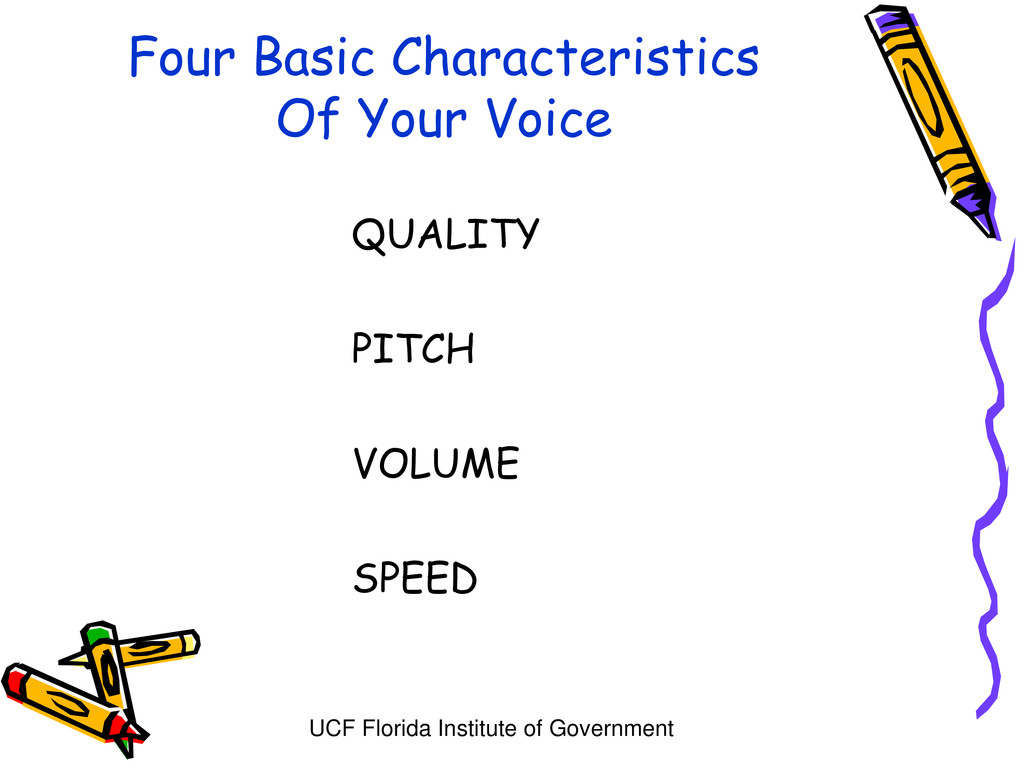 Four Basic Characteristics Of Your Voice

QUALITY

PITCH

VOLUME

SPEED

UCF Florida Institute of Government